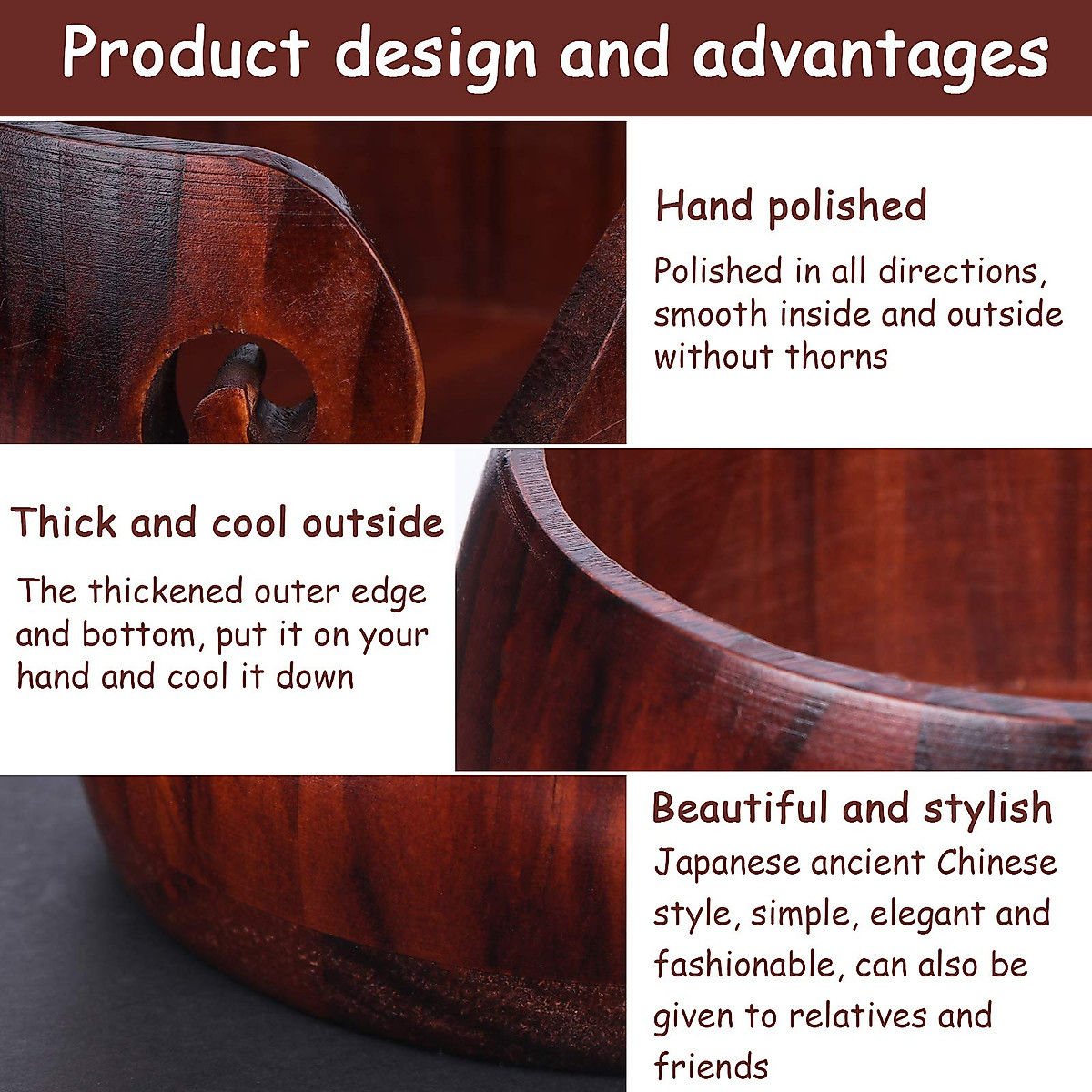 Product design and advantages

Hand polished

Polished in all directions, smooth inside and outside without thorns

Thick and cool outside

The thickened outer edge and bottom, put it on your hand and cool it down

Beautiful and stylish

Japanese ancient Chinese style, simple, elegant and fashionable, can also be given to relatives and friends